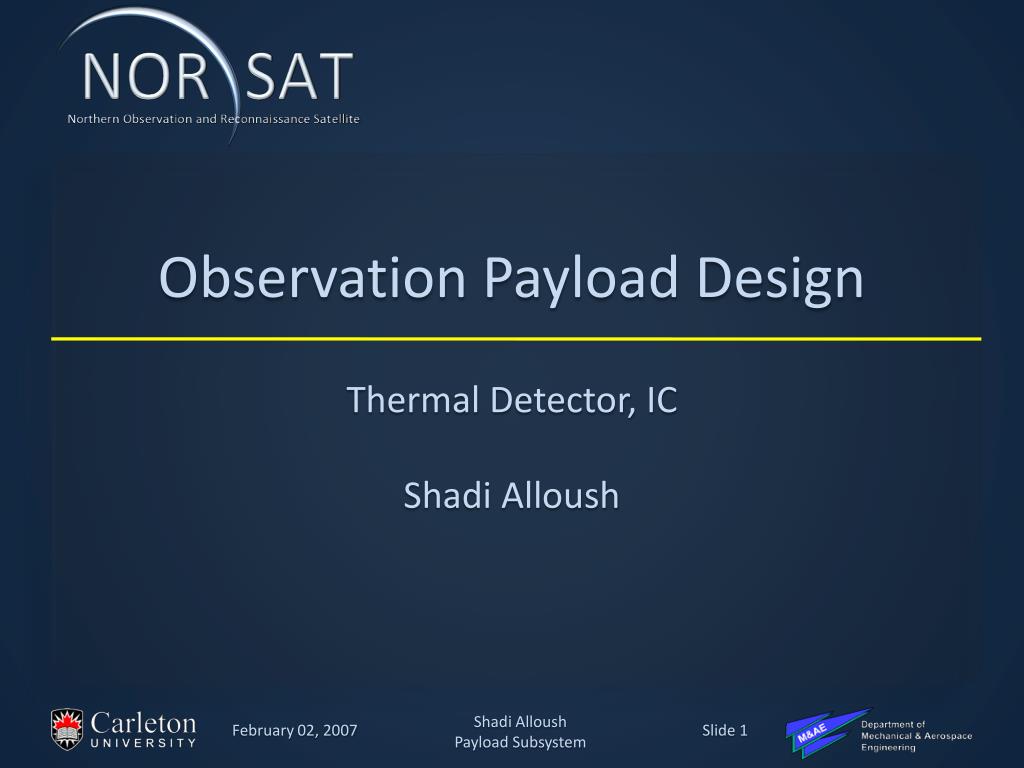 NOR SAT
Northern Observation and Reconnaissance Satellite

Observation Payload Design

Thermal Detector, IC

Shadi Alloush

Carleton UNIVERSITY

February 02, 2007

Shadi Alloush
Payload Subsystem

Slide 1

M&AE

Department of Mechanical & Aerospace Engineering